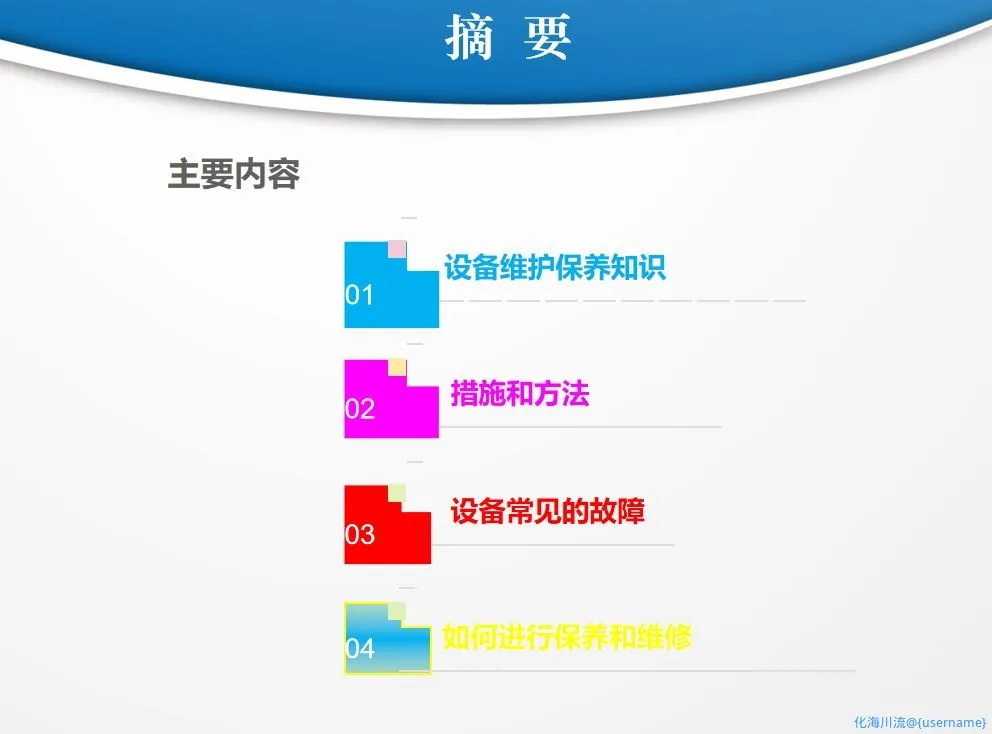 摘 要

主要内容

01 设备维护保养知识

02 措施和方法

03 设备常见的故障

04 如何进行保养和维修

化海川流@{username}